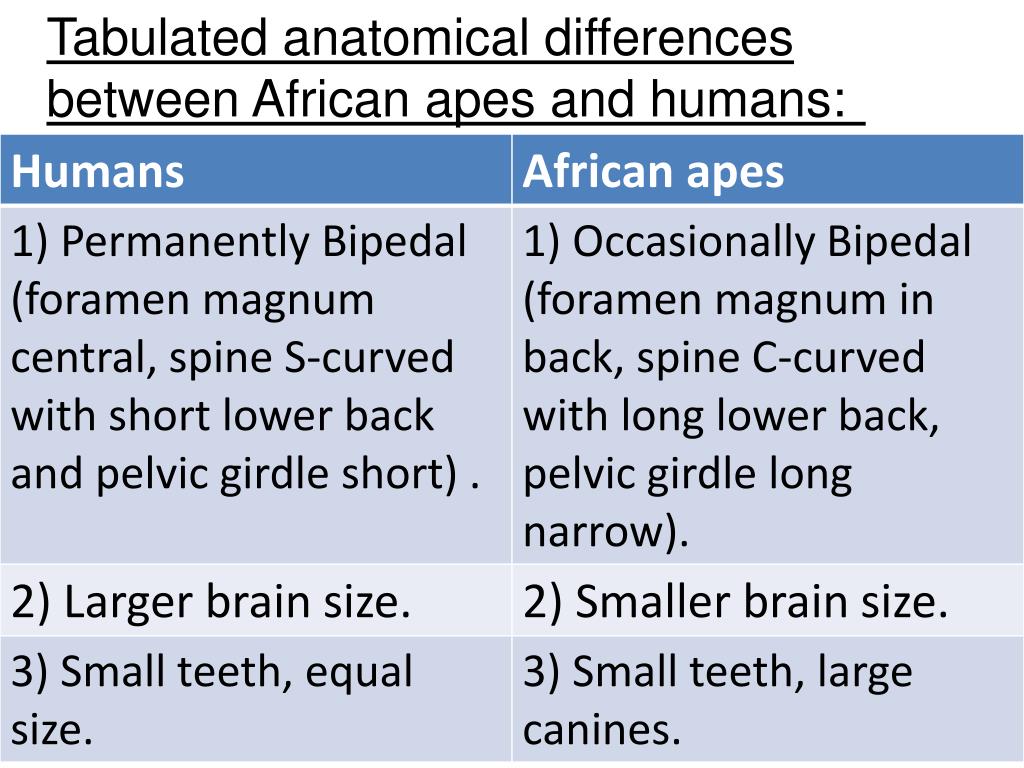 Tabulated anatomical differences between African apes and humans:

| Humans | African apes |
|---|---|
| 1) Permanently Bipedal (foramen magnum central, spine S-curved with short lower back and pelvic girdle short) . | 1) Occasionally Bipedal (foramen magnum in back, spine C-curved with long lower back, pelvic girdle long narrow). |
| 2) Larger brain size. | 2) Smaller brain size. |
| 3) Small teeth, equal size. | 3) Small teeth, large canines. |